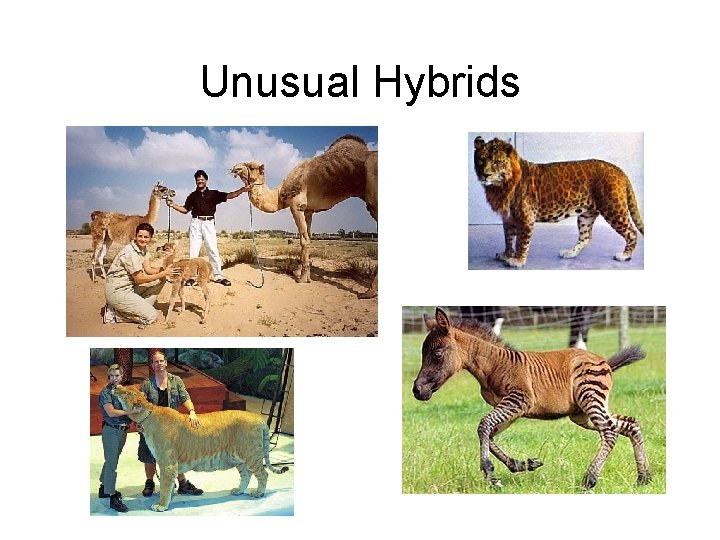 Unusual Hybrids